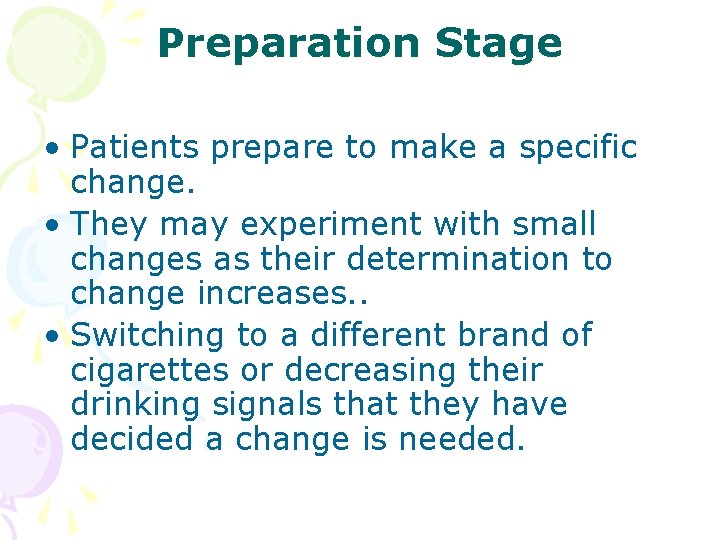 Preparation Stage

• Patients prepare to make a specific change.

• They may experiment with small changes as their determination to change increases..

• Switching to a different brand of cigarettes or decreasing their drinking signals that they have decided a change is needed.